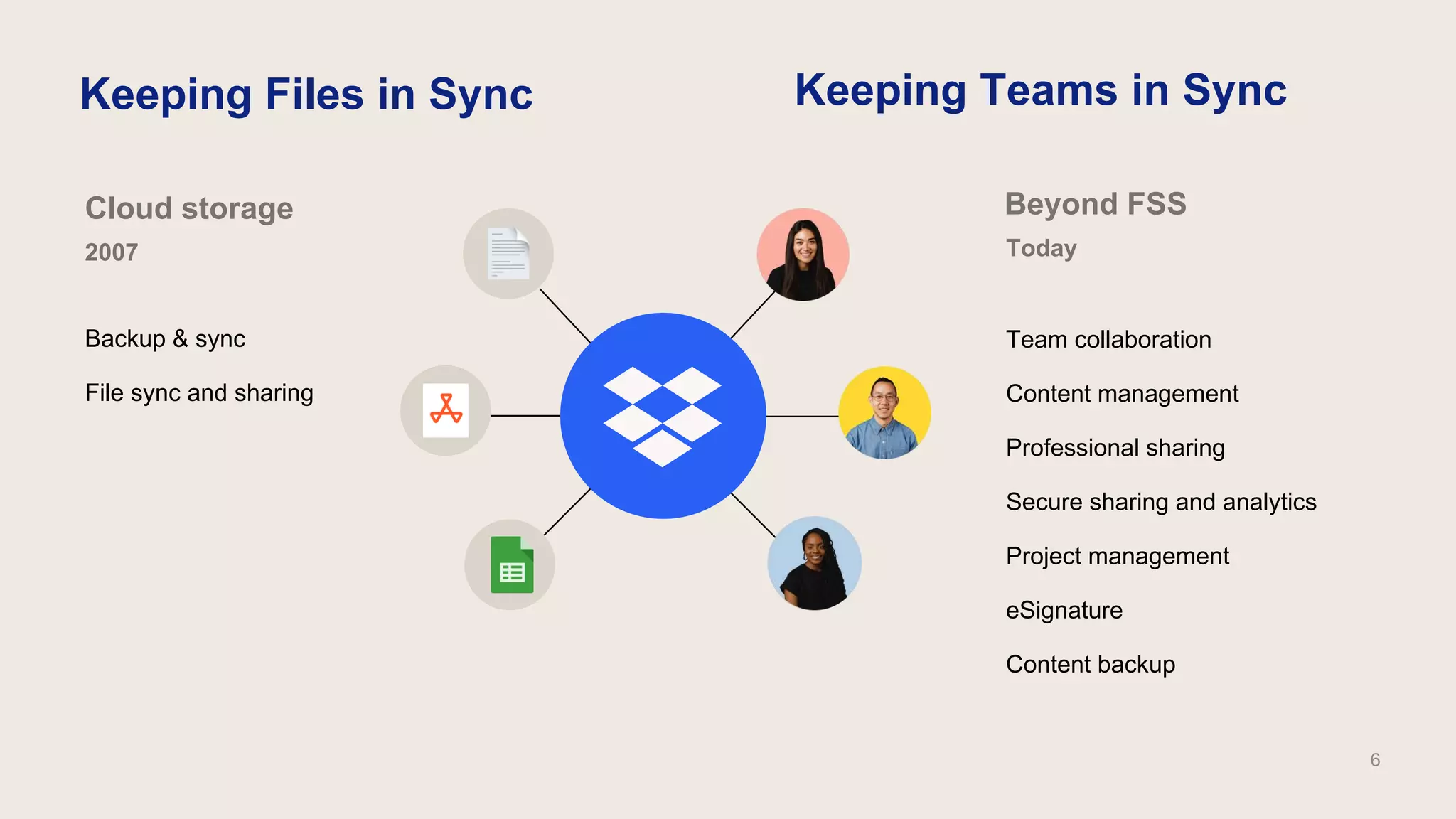 Keeping Files in Sync

Cloud storage

2007

Backup & sync

File sync and sharing

Keeping Teams in Sync

Beyond FSS

Today

Team collaboration

Content management

Professional sharing

Secure sharing and analytics

Project management

eSignature

Content backup

6